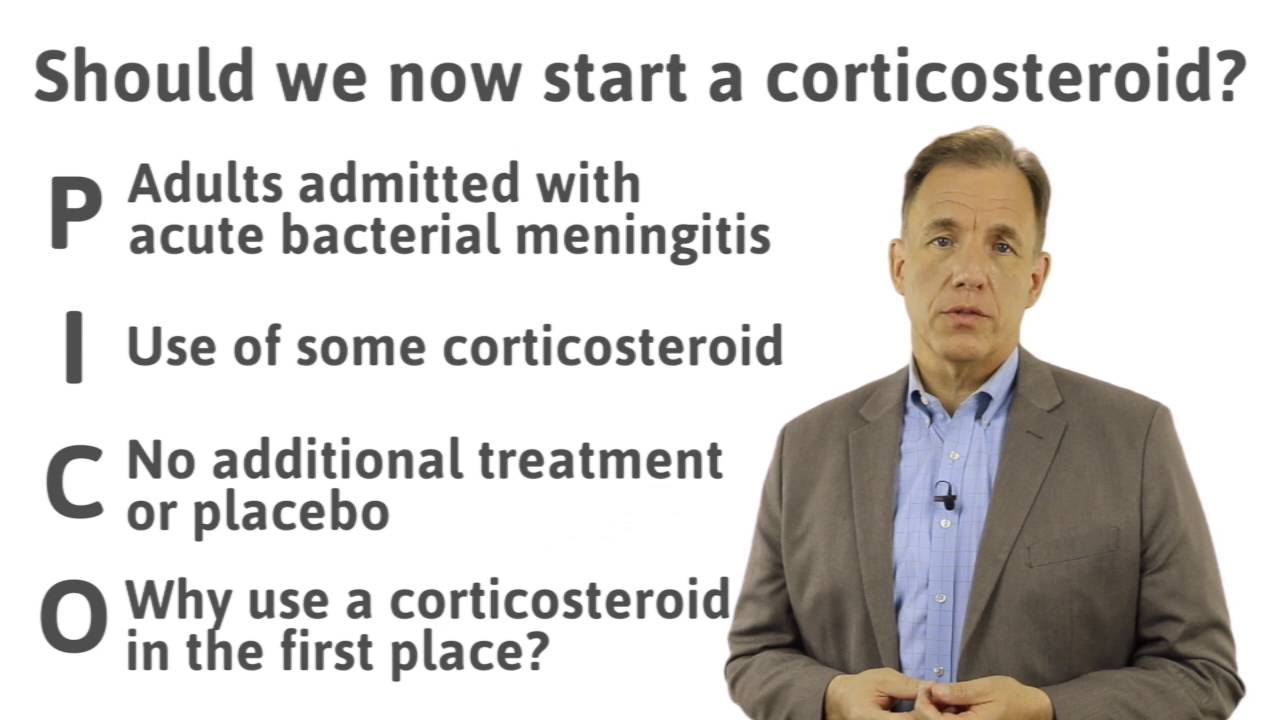 Should we now start a corticosteroid?

P Adults admitted with acute bacterial meningitis

I Use of some corticosteroid

C No additional treatment or placebo

O Why use a corticosteroid in the first place?